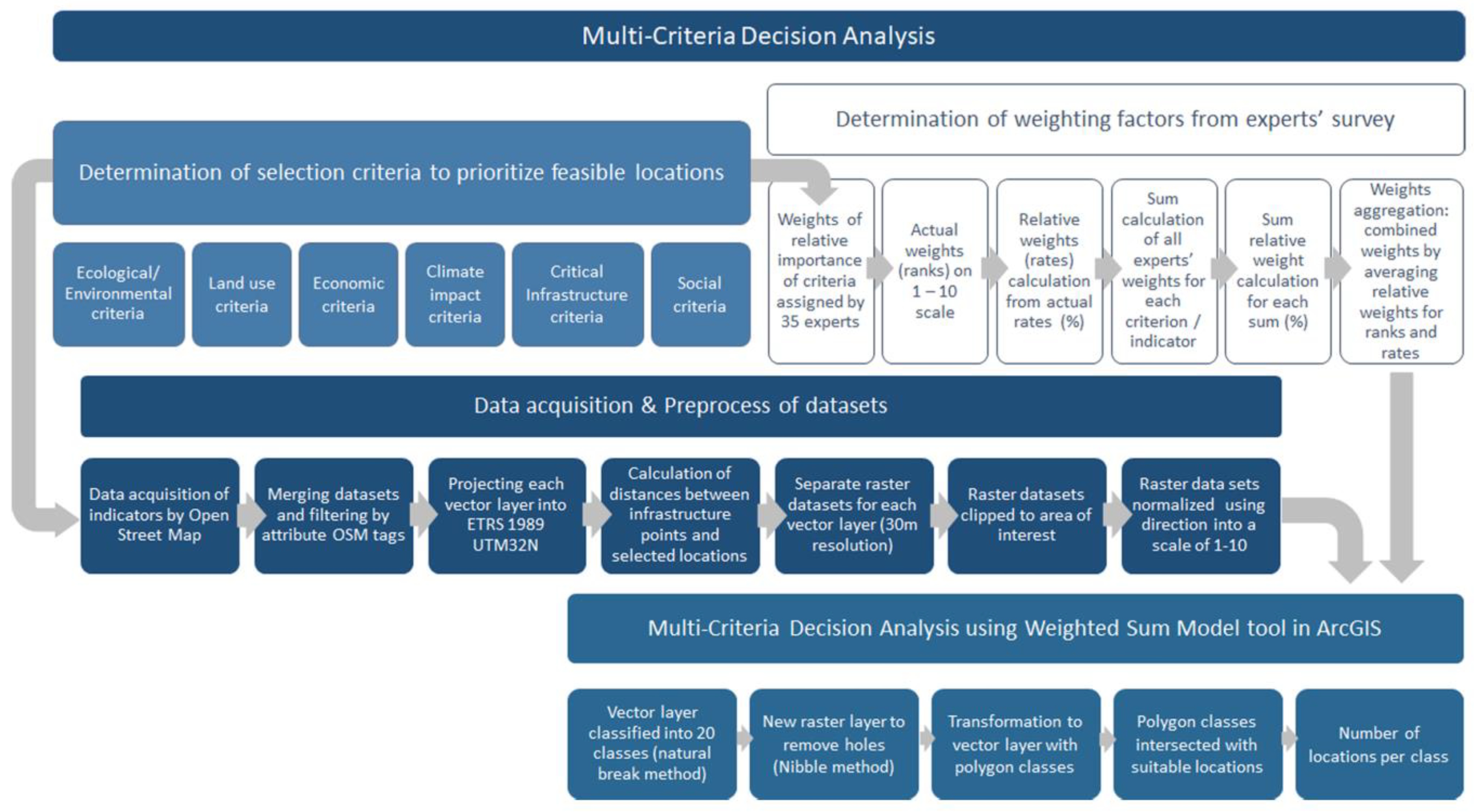 Multi-Criteria Decision Analysis

Determination of weighting factors from experts' survey

Determination of selection criteria to prioritize feasible locations

Ecological/ Environmental criteria

Land use criteria

Economic criteria

Climate impact criteria

Critical Infrastructure criteria

Social criteria

Weights of relative importance of criteria assigned by 35 experts

Actual weights (ranks) on 1 – 10 scale

Relative weights (rates) calculation from actual rates (%)

Sum calculation of all experts' weights for each criterion / indicator

Sum relative weight calculation for each sum (%)

Weights aggregation: combined weights by averaging relative weights for ranks and rates

Data acquisition & Preprocess of datasets

Data acquisition of indicators by Open Street Map

Merging datasets and filtering by attribute OSM tags

Projecting each vector layer into ETRS 1989 UTM32N

Calculation of distances between infrastructure points and selected locations

Separate raster datasets for each vector layer (30m resolution)

Raster datasets clipped to area of interest

Raster data sets normalized using direction into a scale of 1-10

Multi-Criteria Decision Analysis using Weighted Sum Model tool in ArcGIS

Vector layer classified into 20 classes (natural break method)

New raster layer to remove holes (Nibble method)

Transformation to vector layer with polygon classes

Polygon classes intersected with suitable locations

Number of locations per class